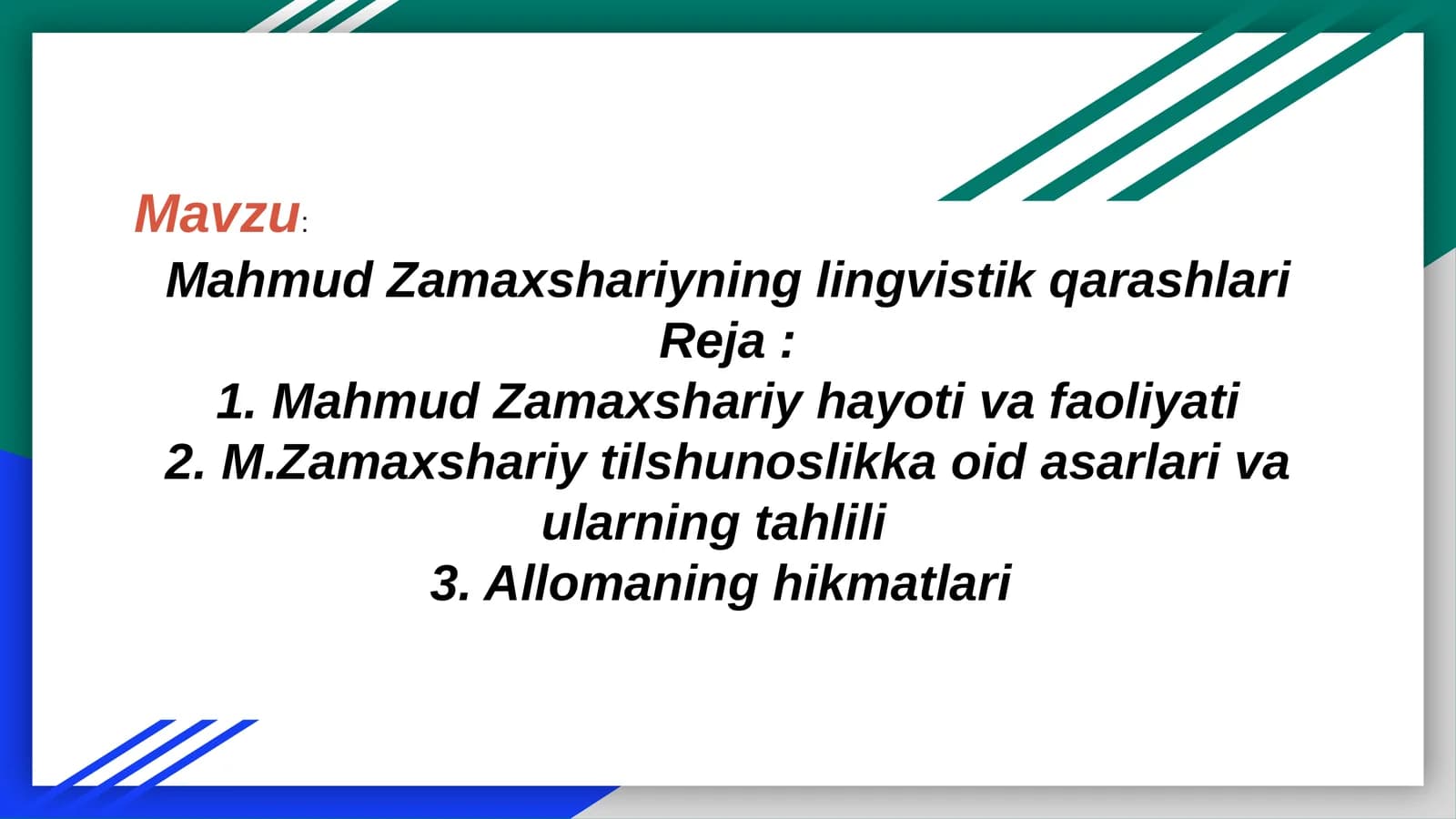 Mavzu:
Mahmud Zamaxshariyning lingvistik qarashlari
Reja :
1. Mahmud Zamaxshariy hayoti va faoliyati
2. M.Zamaxshariy tilshunoslikka oid asarlari va ularning tahlili
3. Allomaning hikmatlari